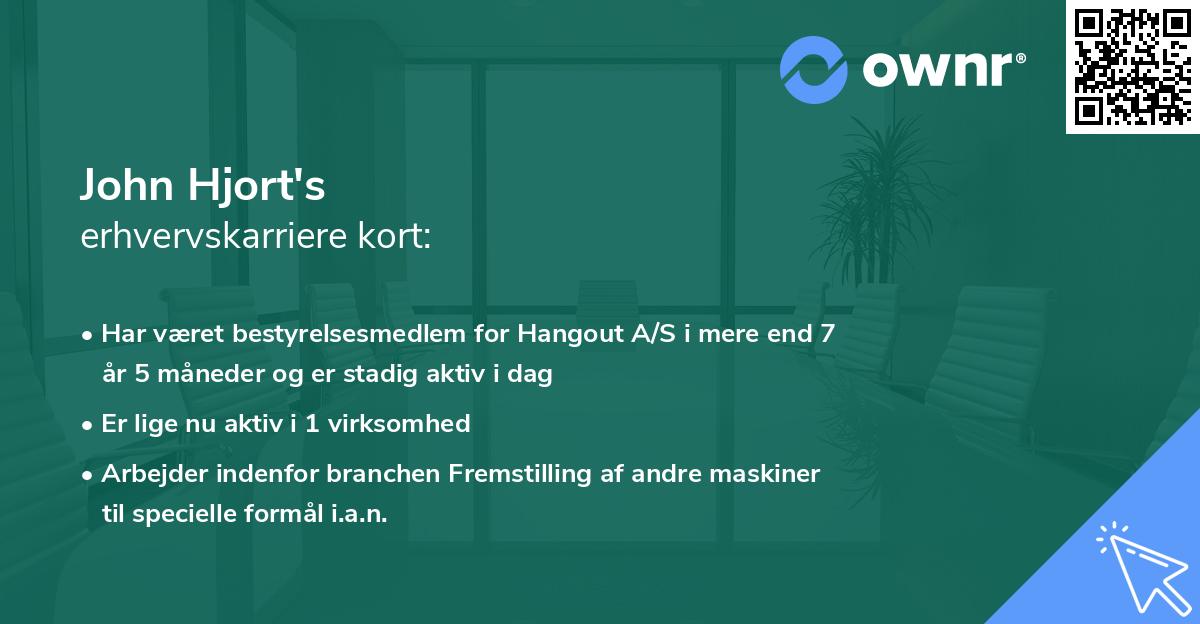 ownr®

John Hjort's
erhvervskarriere kort:

• Har været bestyrelsesmedlem for Hangout A/S i mere end 7 år 5 måneder og er stadig aktiv i dag
• Er lige nu aktiv i 1 virksomhed
• Arbejder indenfor branchen Fremstilling af andre maskiner til specielle formål i.a.n.